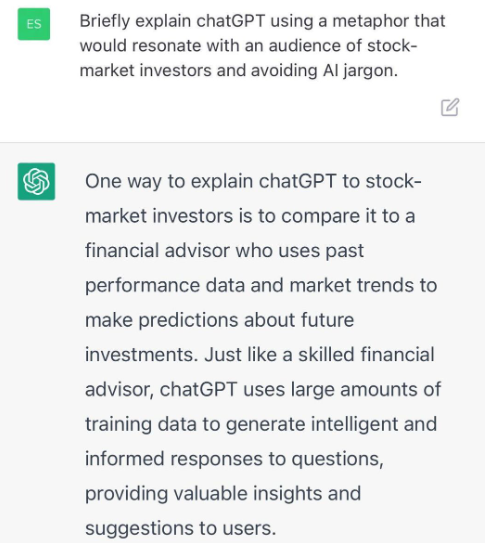 ES

Briefly explain chatGPT using a metaphor that would resonate with an audience of stock-market investors and avoiding AI jargon.

One way to explain chatGPT to stock-market investors is to compare it to a financial advisor who uses past performance data and market trends to make predictions about future investments. Just like a skilled financial advisor, chatGPT uses large amounts of training data to generate intelligent and informed responses to questions, providing valuable insights and suggestions to users.